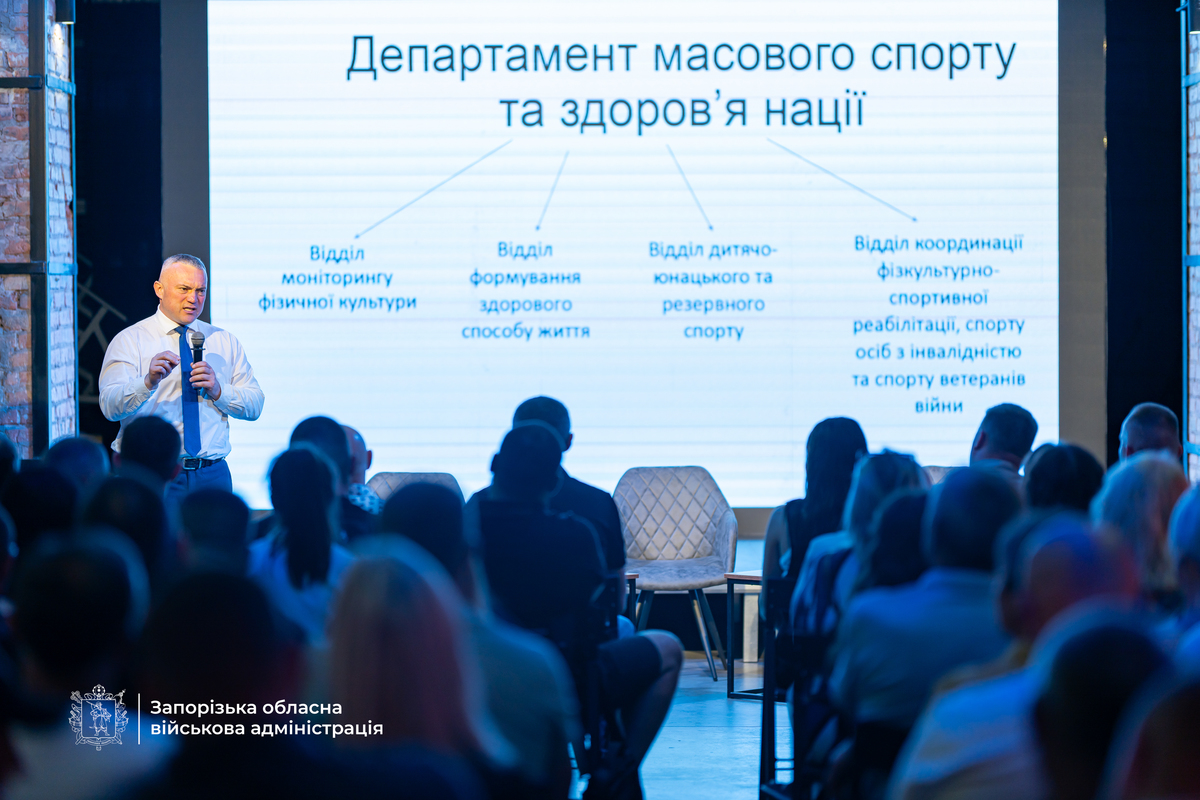 Департамент масового спорту та здоров'я нації

Відділ моніторингу фізичної культури

Відділ формування здорового способу життя

Відділ дитячо-юнацького та резервного спорту

Відділ координації фізкультурно-спортивної реабілітації, спорту осіб з інвалідністю та спорту ветеранів війни

Запорізька обласна військова адміністрація